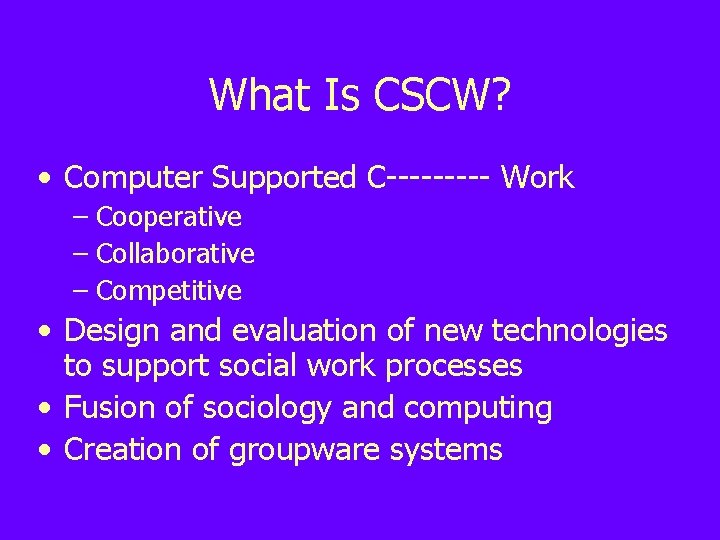 What Is CSCW?

• Computer Supported C--------- Work
– Cooperative
– Collaborative
– Competitive
• Design and evaluation of new technologies to support social work processes
• Fusion of sociology and computing
• Creation of groupware systems